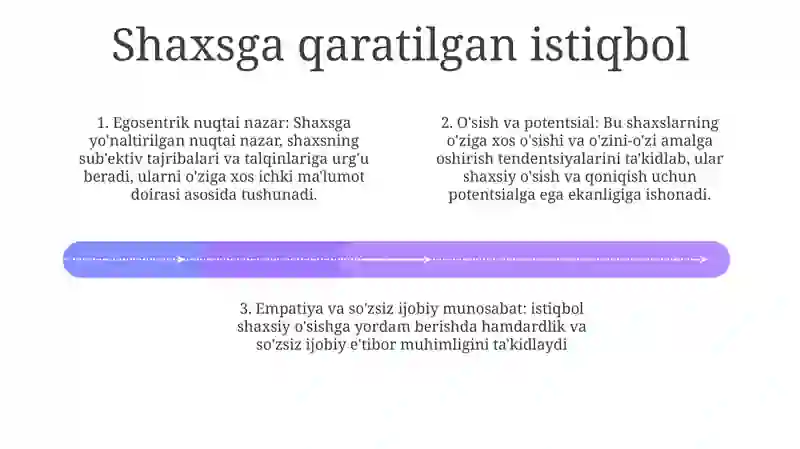 Shaxsga qaratilgan istiqbol

1. Egosentrik nuqtai nazar: Shaxsga yo'naltirilgan nuqtai nazar, shaxsning sub'ektiv tajribalari va talqinlariga urg'u beradi, ularni o'ziga xos ichki ma'lumot doirasi asosida tushunadi.

2. O'sish va potentsial: Bu shaxslarning o'ziga xos o'sishi va o'zini-o'zi amalga oshirish tendentsiyalarini ta'kidlab, ular shaxsiy o'sish va qoniqish uchun potentsialga ega ekanligiga ishonadi.

3. Empatiya va so'zsiz ijobiy munosabat: istiqbol shaxsiy o'sishga yordam berishda hamdardlik va so'zsiz ijobiy e'tibor muhimligini ta'kidlaydi